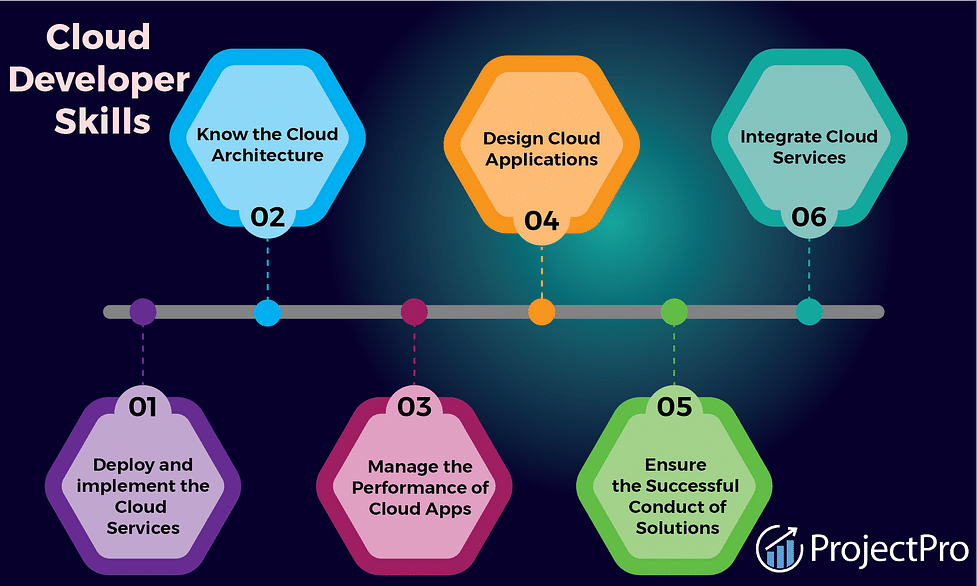 Cloud Developer Skills

Know the Cloud Architecture
02

Design Cloud Applications
04

Integrate Cloud Services
06

01
Deploy and implement the Cloud Services

03
Manage the Performance of Cloud Apps

05
Ensure the Successful Conduct of Solutions

ProjectPro